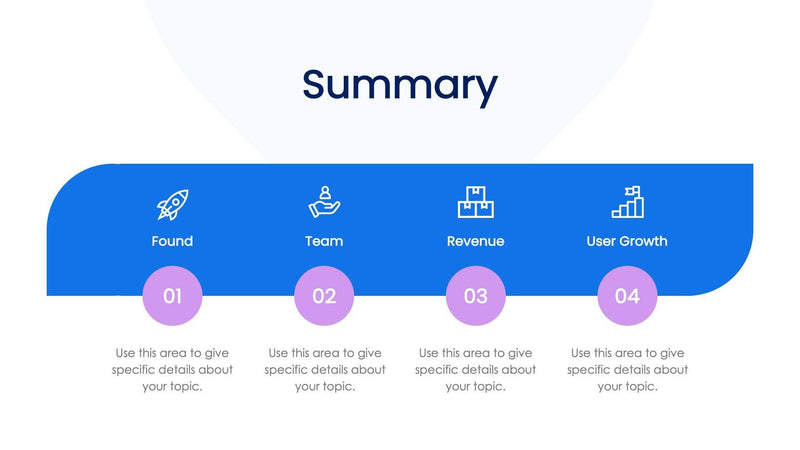 Summary

Found

01

Use this area to give specific details about your topic.

Team

02

Use this area to give specific details about your topic.

Revenue

03

Use this area to give specific details about your topic.

User Growth

04

Use this area to give specific details about your topic.